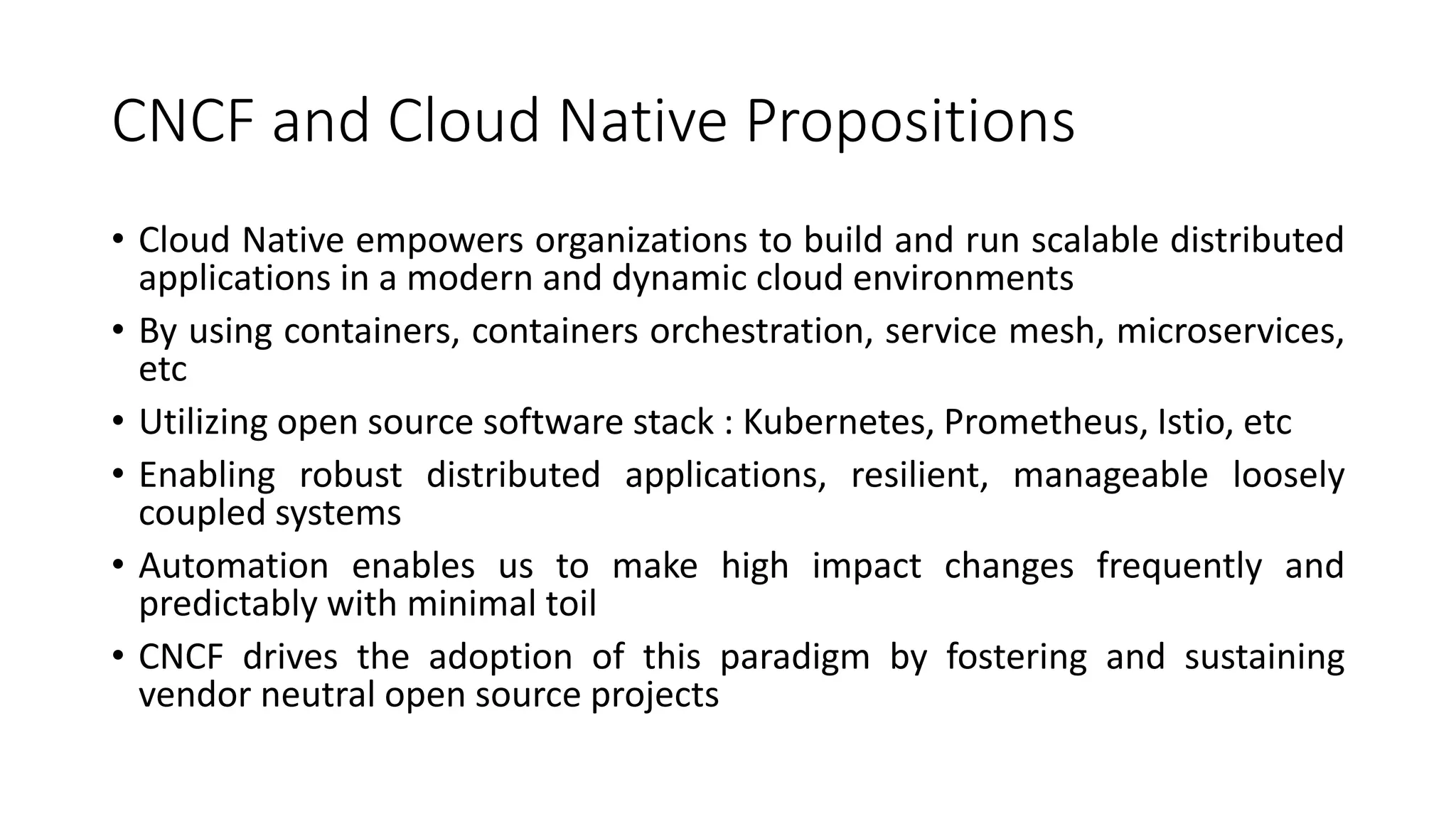 CNCF and Cloud Native Propositions

• Cloud Native empowers organizations to build and run scalable distributed applications in a modern and dynamic cloud environments

• By using containers, containers orchestration, service mesh, microservices, etc

• Utilizing open source software stack : Kubernetes, Prometheus, Istio, etc

• Enabling robust distributed applications, resilient, manageable loosely coupled systems

• Automation enables us to make high impact changes frequently and predictably with minimal toil

• CNCF drives the adoption of this paradigm by fostering and sustaining vendor neutral open source projects